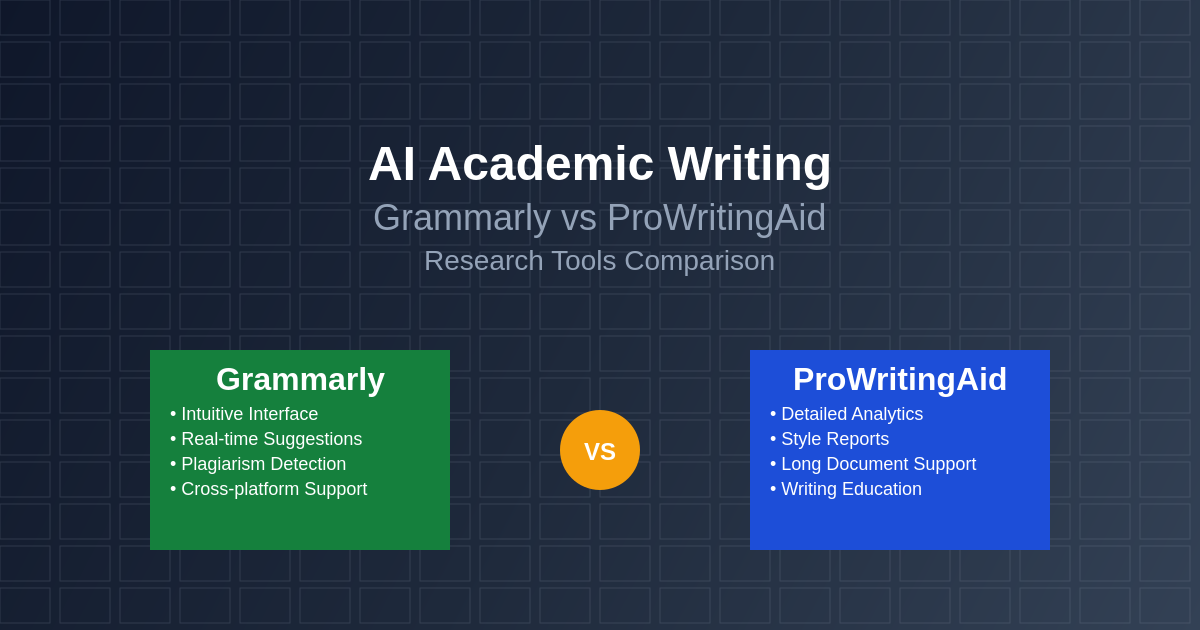 AI Academic Writing
Grammarly vs ProWritingAid
Research Tools Comparison

Grammarly
• Intuitive Interface
• Real-time Suggestions
• Plagiarism Detection
• Cross-platform Support

VS

ProWritingAid
• Detailed Analytics
• Style Reports
• Long Document Support
• Writing Education